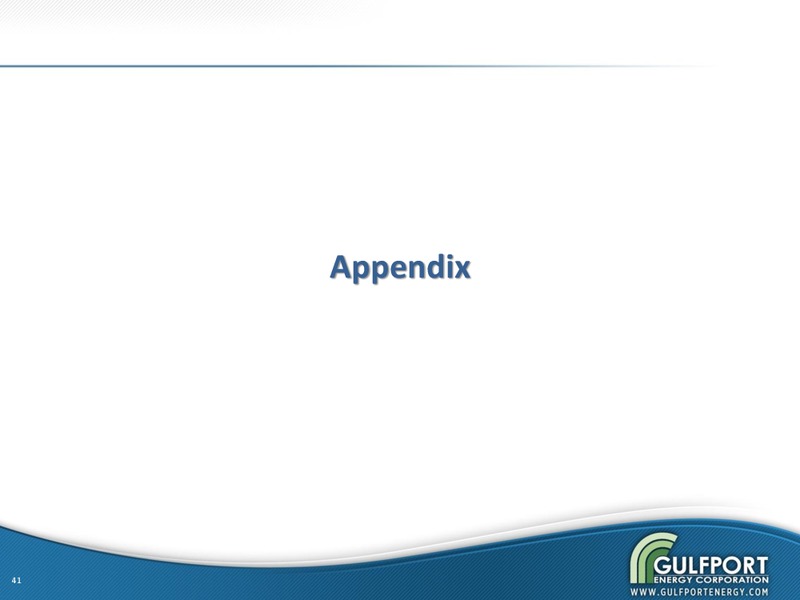 Appendix

41

GULFPORT
ENERGY CORPORATION
WWW.GULFPORTENERGY.COM